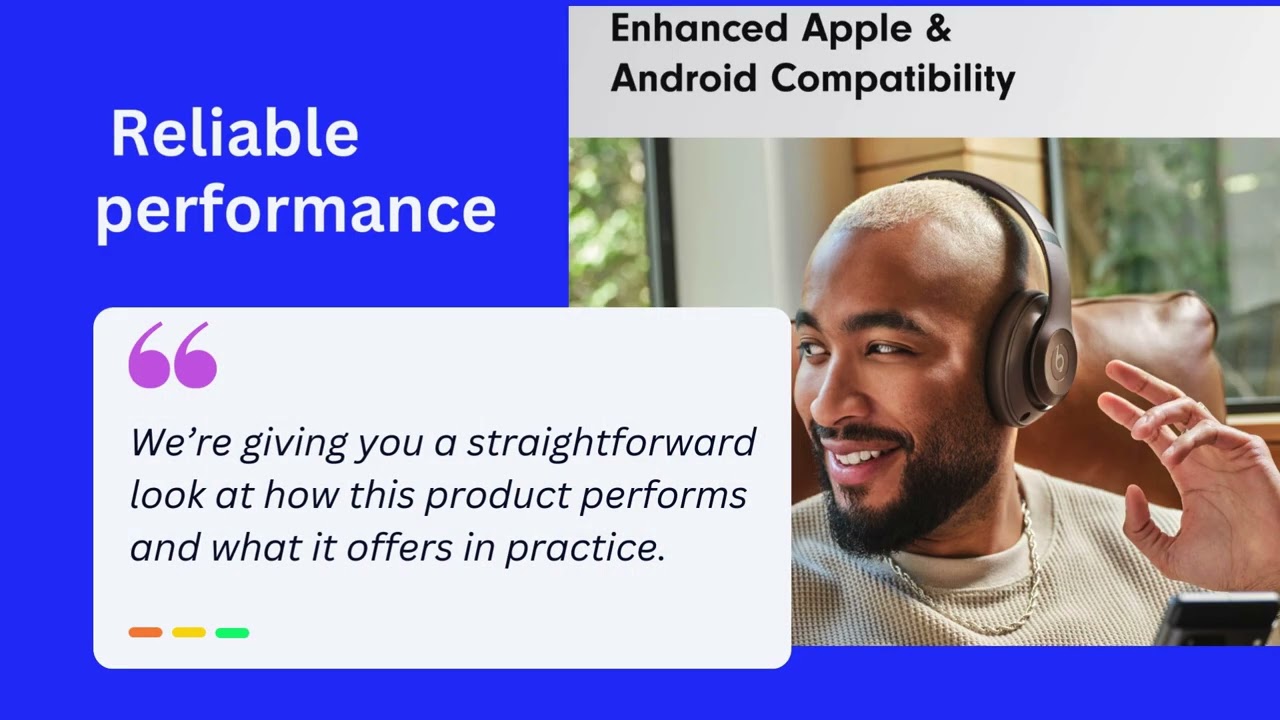 Reliable performance

Enhanced Apple & Android Compatibility

“

We’re giving you a straightforward look at how this product performs and what it offers in practice.